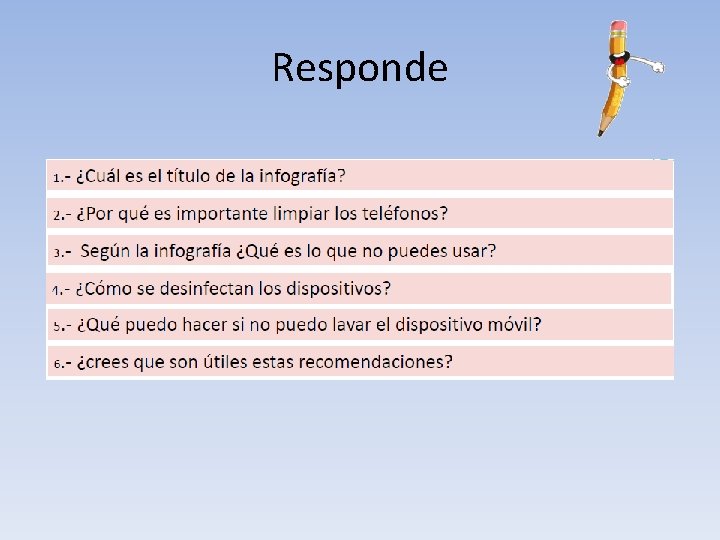 Responde

1.- ¿Cuál es el título de la infografía?

2.- ¿Por qué es importante limpiar los teléfonos?

3.- Según la infografía ¿Qué es lo que no puedes usar?

4.- ¿Cómo se desinfectan los dispositivos?

5.- ¿Qué puedo hacer si no puedo lavar el dispositivo móvil?

6.- ¿crees que son útiles estas recomendaciones?